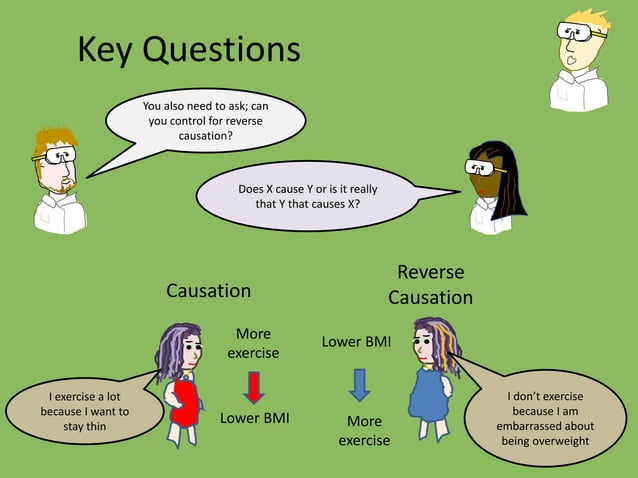 Key Questions

You also need to ask; can you control for reverse causation?

Does X cause Y or is it really that Y that causes X?

Causation

More exercise

Lower BMI

I exercise a lot because I want to stay thin

Reverse Causation

Lower BMI

More exercise

I don't exercise because I am embarrassed about being overweight